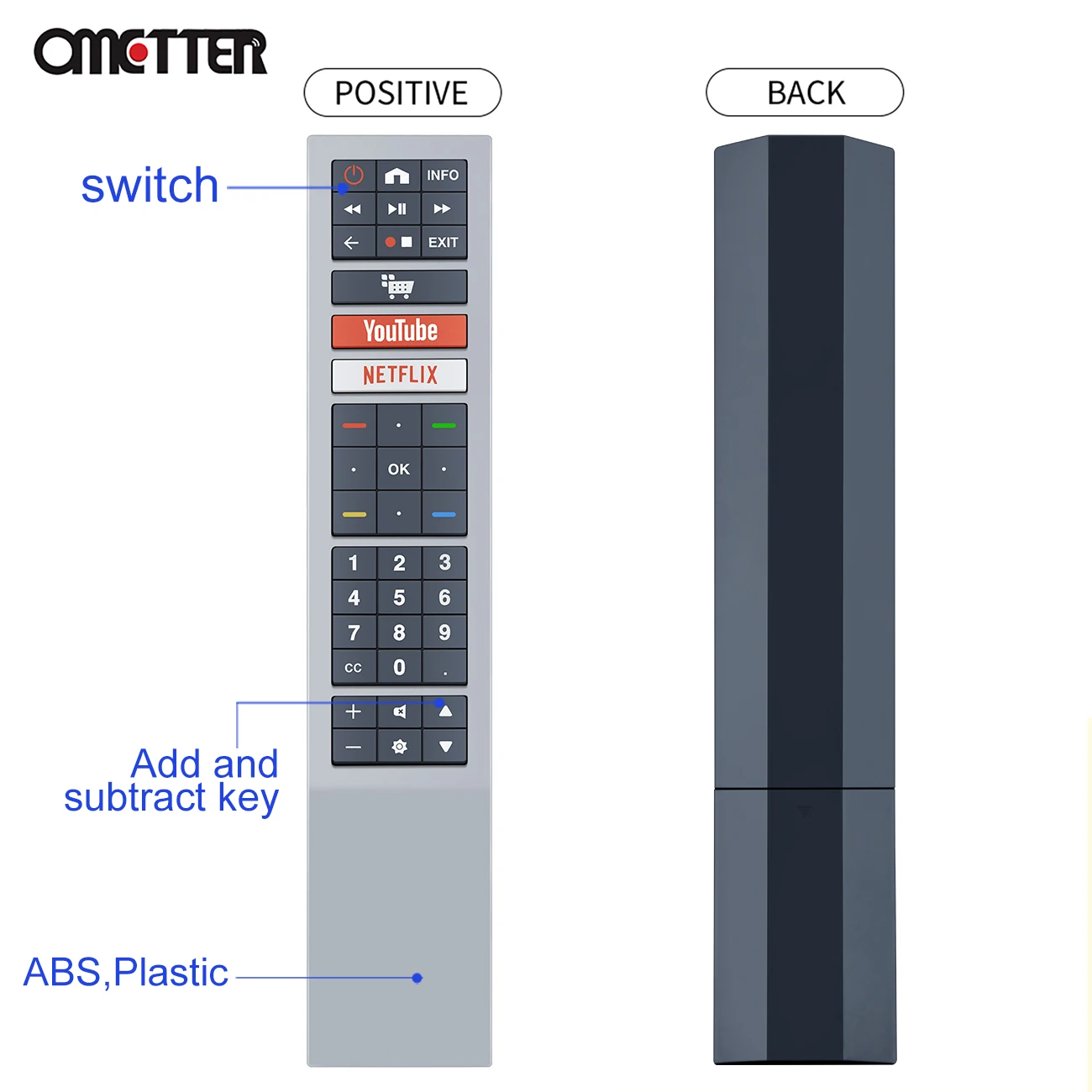 OMETTER

POSITIVE

BACK

switch

INFO

EXIT

YouTube

NETFLIX

OK

1 2 3
4 5 6
7 8 9
CC 0 .

Add and subtract key

ABS,Plastic